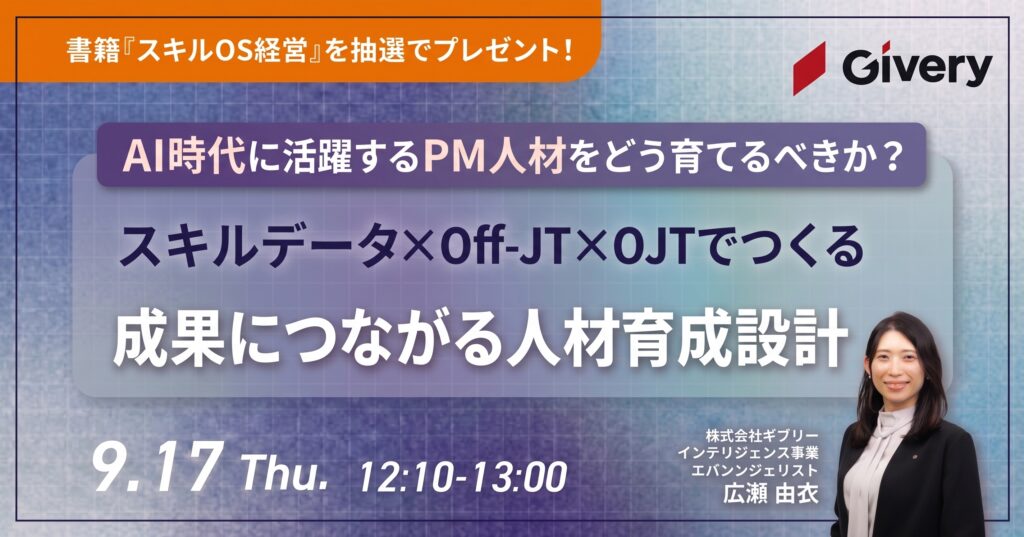 書籍『スキルOS経営』を抽選でプレゼント！

Givery

AI時代に活躍するPM人材をどう育てるべきか？

スキルデータ×Off-JT×OJTでつくる

成果につながる人材育成設計

9.17 Thu. 12:10-13:00

株式会社ギブリー
インテリジェンス事業
エバンジェリスト
広瀬 由衣